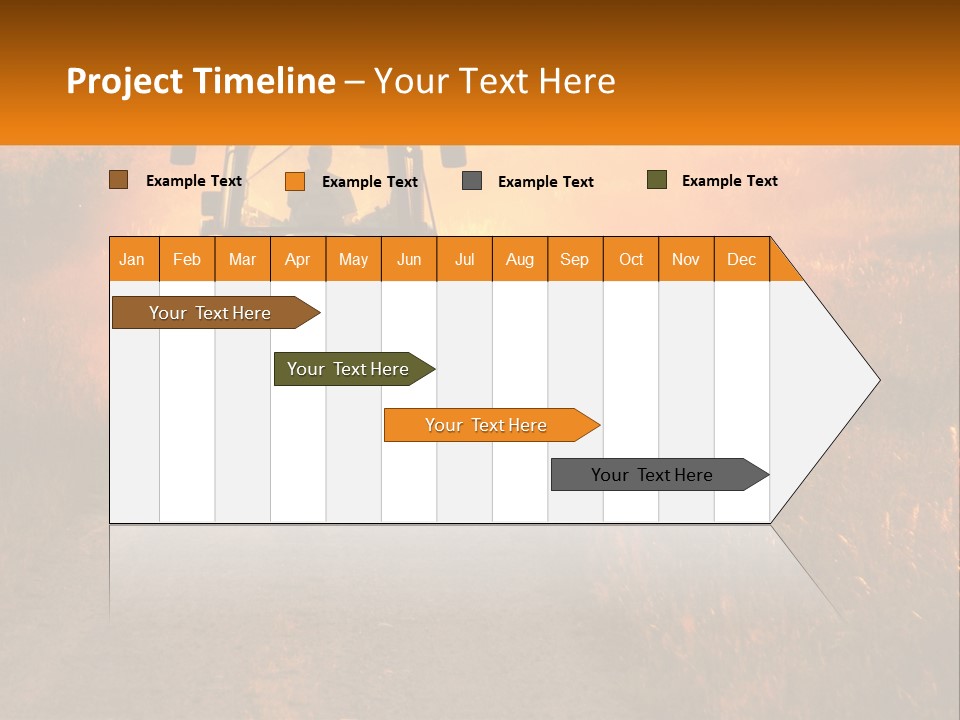 Project Timeline – Your Text Here

Example Text
Example Text
Example Text
Example Text

| Jan | Feb | Mar | Apr | May | Jun | Jul | Aug | Sep | Oct | Nov | Dec |
|---|---|---|---|---|---|---|---|---|---|---|---|

Your Text Here
Your Text Here
Your Text Here
Your Text Here